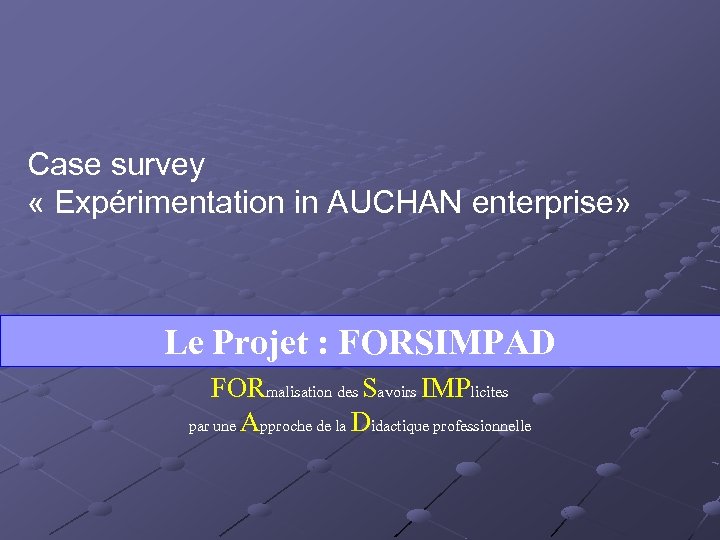 Case survey
« Expérimentation in AUCHAN enterprise»

Le Projet : FORSIMPAD

FORmalisation des Savoirs IMPlicites
par une Approche de la Didactique professionnelle